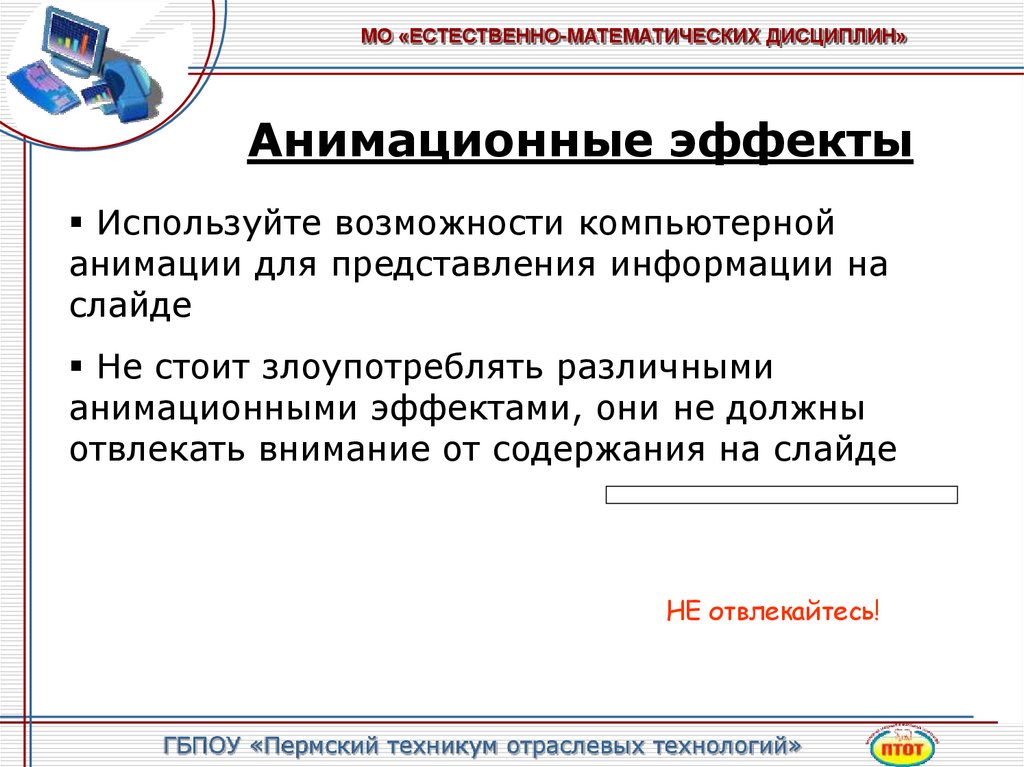 МО «ЕСТЕСТВЕННО-МАТЕМАТИЧЕСКИХ ДИСЦИПЛИН»

Анимационные эффекты

▪ Используйте возможности компьютерной анимации для представления информации на слайде

▪ Не стоит злоупотреблять различными анимационными эффектами, они не должны отвлекать внимание от содержания на слайде

НЕ отвлекайтесь!

ГБПОУ «Пермский техникум отраслевых технологий»

ПТОТ